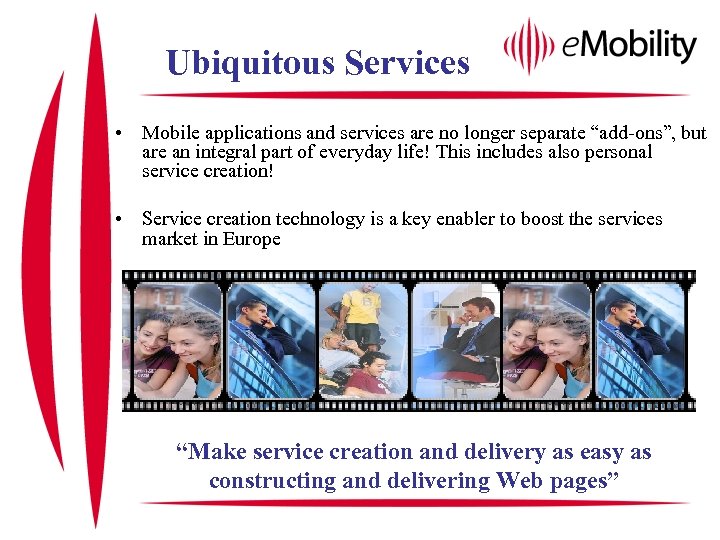 Ubiquitous Services

eMobility

• Mobile applications and services are no longer separate “add-ons”, but are an integral part of everyday life! This includes also personal service creation!

• Service creation technology is a key enabler to boost the services market in Europe

“Make service creation and delivery as easy as constructing and delivering Web pages”